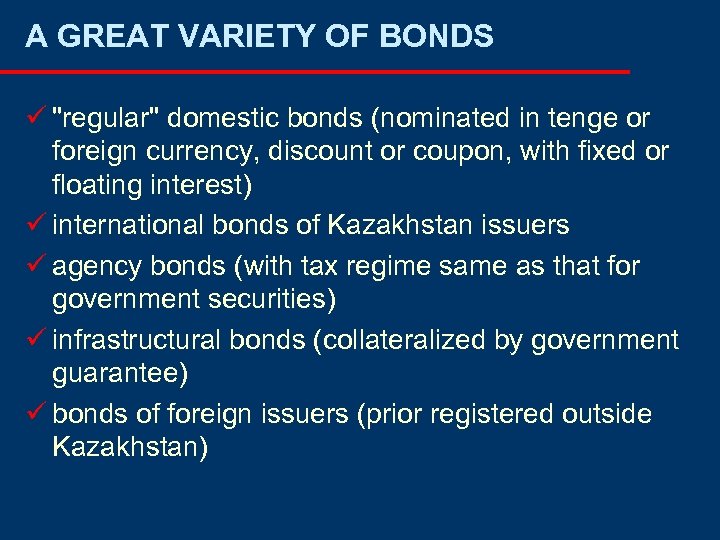 A GREAT VARIETY OF BONDS

✓ "regular" domestic bonds (nominated in tenge or foreign currency, discount or coupon, with fixed or floating interest)

✓ international bonds of Kazakhstan issuers

✓ agency bonds (with tax regime same as that for government securities)

✓ infrastructural bonds (collateralized by government guarantee)

✓ bonds of foreign issuers (prior registered outside Kazakhstan)